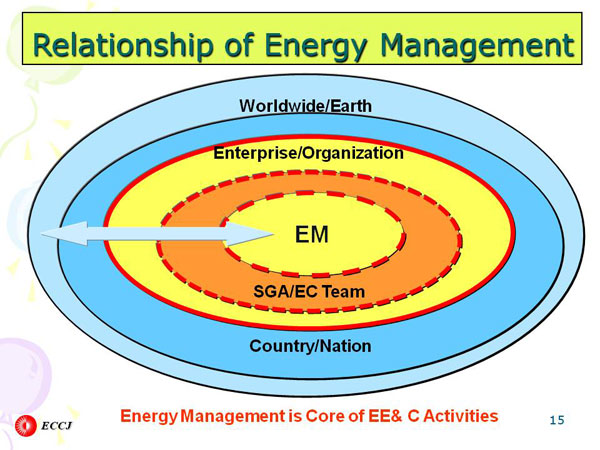 Relationship of Energy Management

Worldwide/Earth

Enterprise/Organization

EM

SGA/EC Team

Country/Nation

ECCJ

Energy Management is Core of EE& C Activities

15